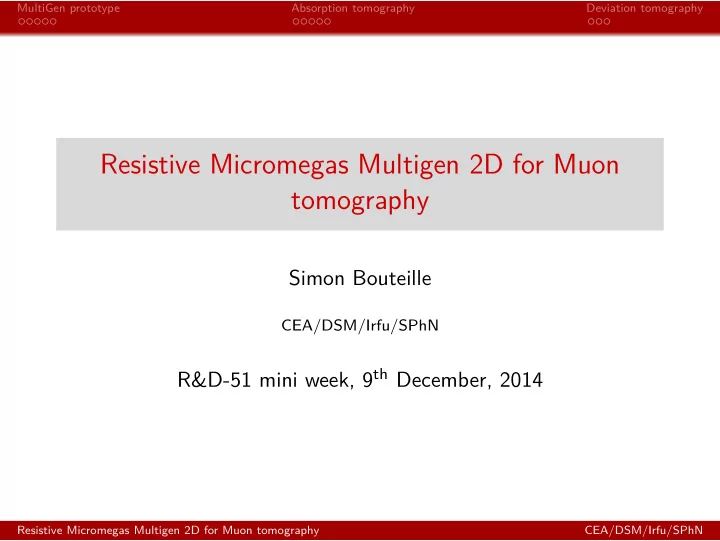 MultiGen prototype Absorption tomography Deviation tomography

Resistive Micromegas Multigen 2D for Muon tomography

Simon Bouteille

CEA/DSM/Irfu/SPhN

R&D-51 mini week, 9$^{th}$ December, 2014

Resistive Micromegas Multigen 2D for Muon tomography CEA/DSM/Irfu/SPhN